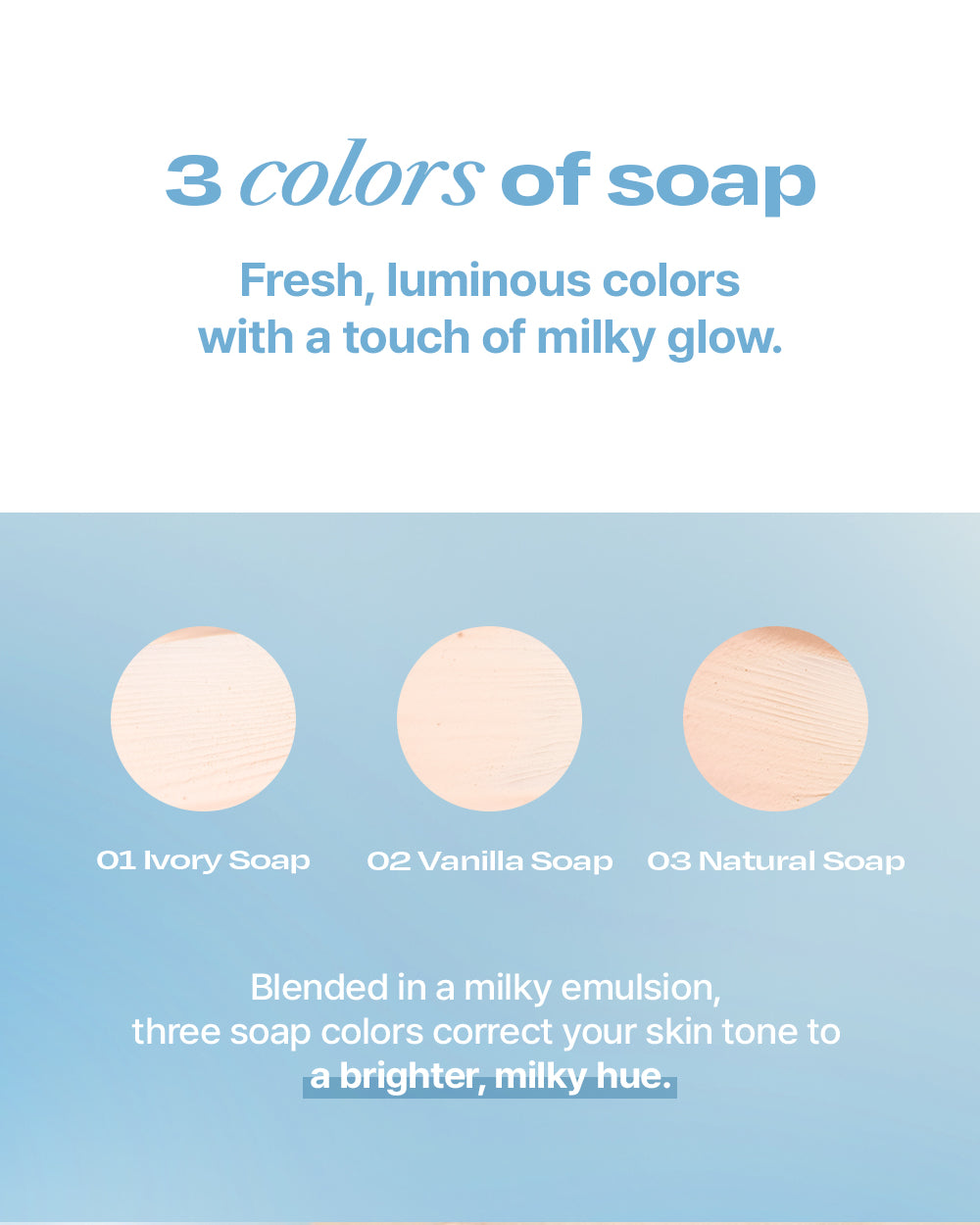 3 colors of soap

Fresh, luminous colors with a touch of milky glow.

01 Ivory Soap

02 Vanilla Soap

03 Natural Soap

Blended in a milky emulsion, three soap colors correct your skin tone to a brighter, milky hue.